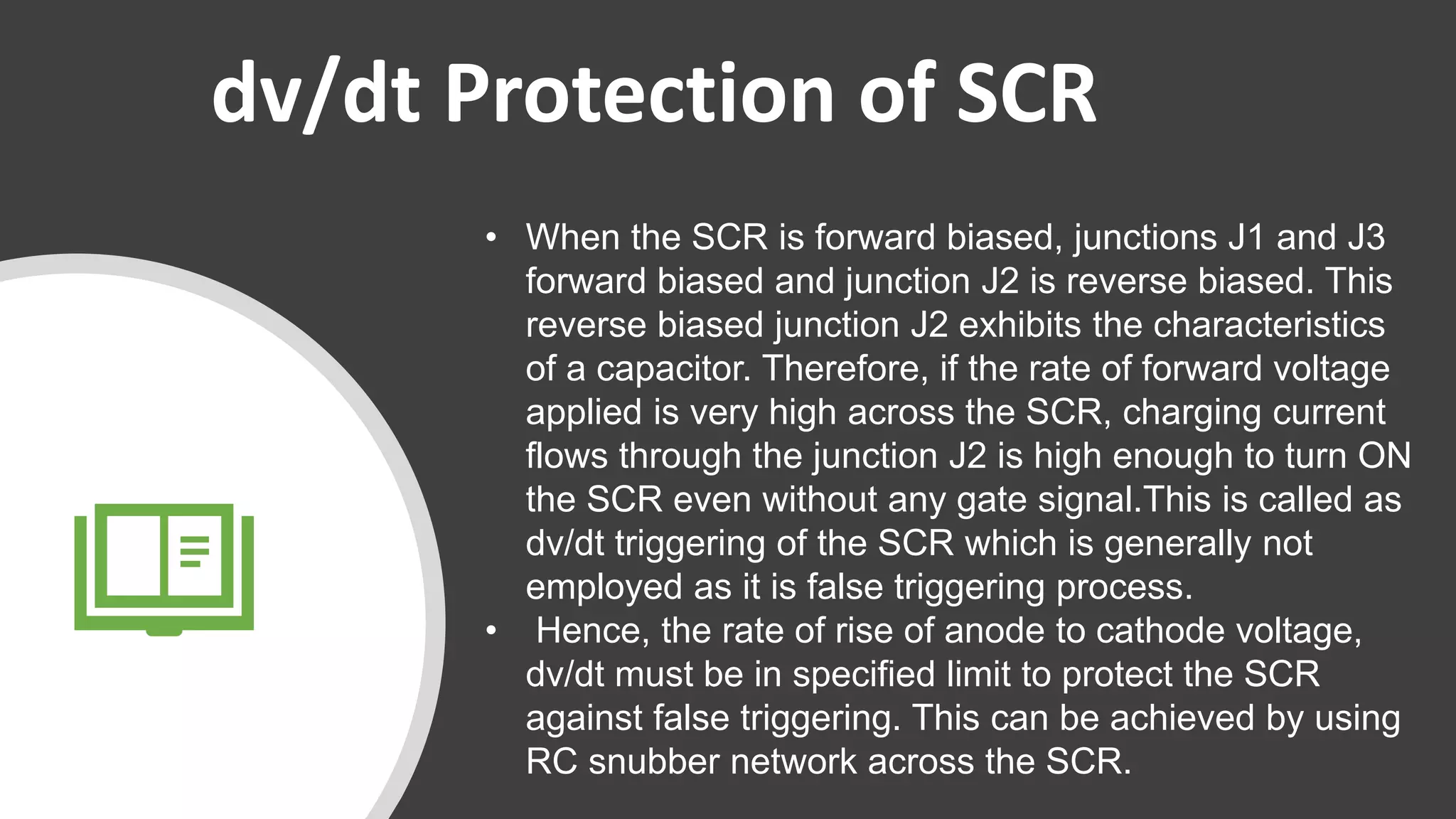 dv/dt Protection of SCR

• When the SCR is forward biased, junctions J1 and J3 forward biased and junction J2 is reverse biased. This reverse biased junction J2 exhibits the characteristics of a capacitor. Therefore, if the rate of forward voltage applied is very high across the SCR, charging current flows through the junction J2 is high enough to turn ON the SCR even without any gate signal.This is called as dv/dt triggering of the SCR which is generally not employed as it is false triggering process.

• Hence, the rate of rise of anode to cathode voltage, dv/dt must be in specified limit to protect the SCR against false triggering. This can be achieved by using RC snubber network across the SCR.